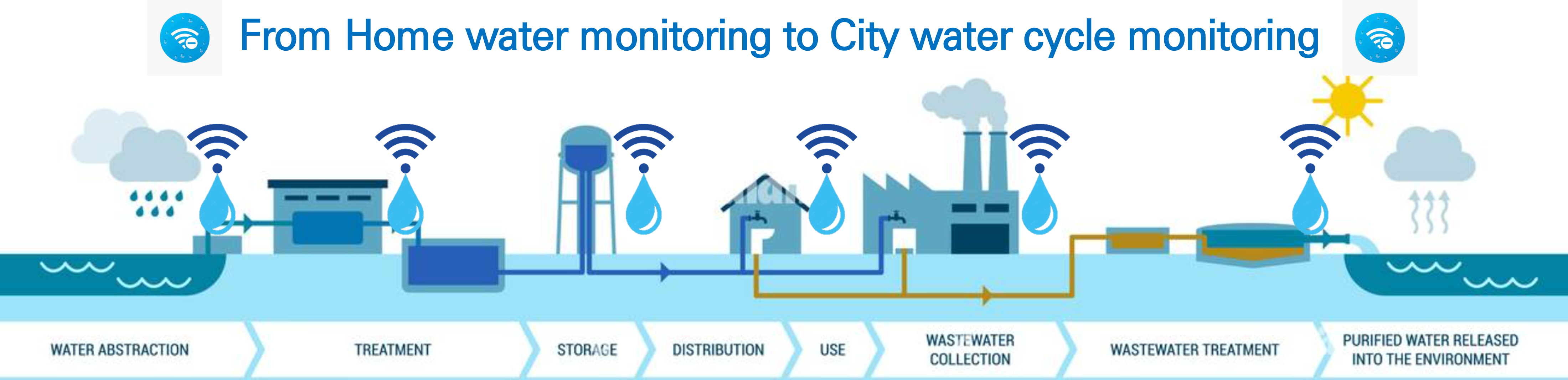 From Home water monitoring to City water cycle monitoring

WATER ABSTRACTION

TREATMENT

STORAGE

DISTRIBUTION

USE

WASTEWATER COLLECTION

WASTEWATER TREATMENT

PURIFIED WATER RELEASED INTO THE ENVIRONMENT